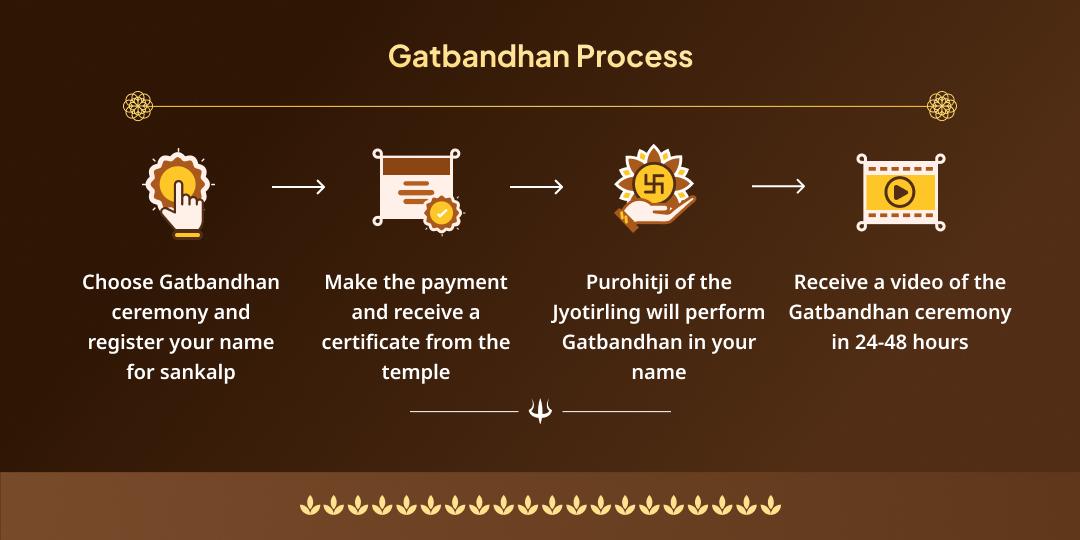 Gatbandhan Process

Choose Gatbandhan ceremony and register your name for sankalp

Make the payment and receive a certificate from the temple

Purohitji of the Jyotirling will perform Gatbandhan in your name

Receive a video of the Gatbandhan ceremony in 24-48 hours